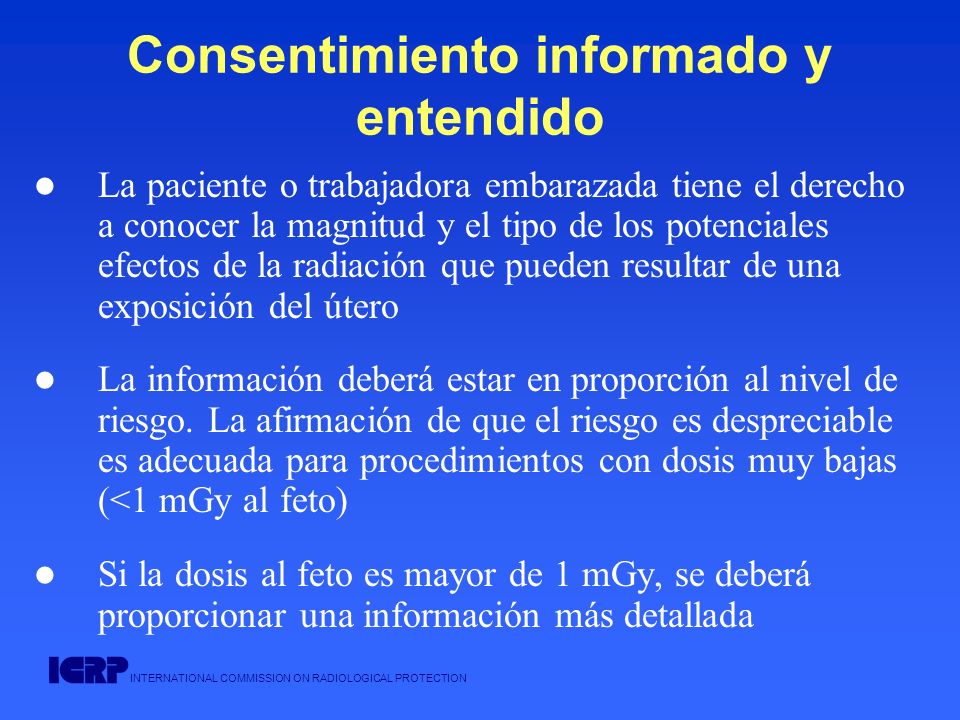 Consentimiento informado y entendido

● La paciente o trabajadora embarazada tiene el derecho a conocer la magnitud y el tipo de los potenciales efectos de la radiación que pueden resultar de una exposición del útero

● La información deberá estar en proporción al nivel de riesgo. La afirmación de que el riesgo es despreciable es adecuada para procedimientos con dosis muy bajas (<1 mGy al feto)

● Si la dosis al feto es mayor de 1 mGy, se deberá proporcionar una información más detallada

ICRP INTERNATIONAL COMMISSION ON RADIOLOGICAL PROTECTION